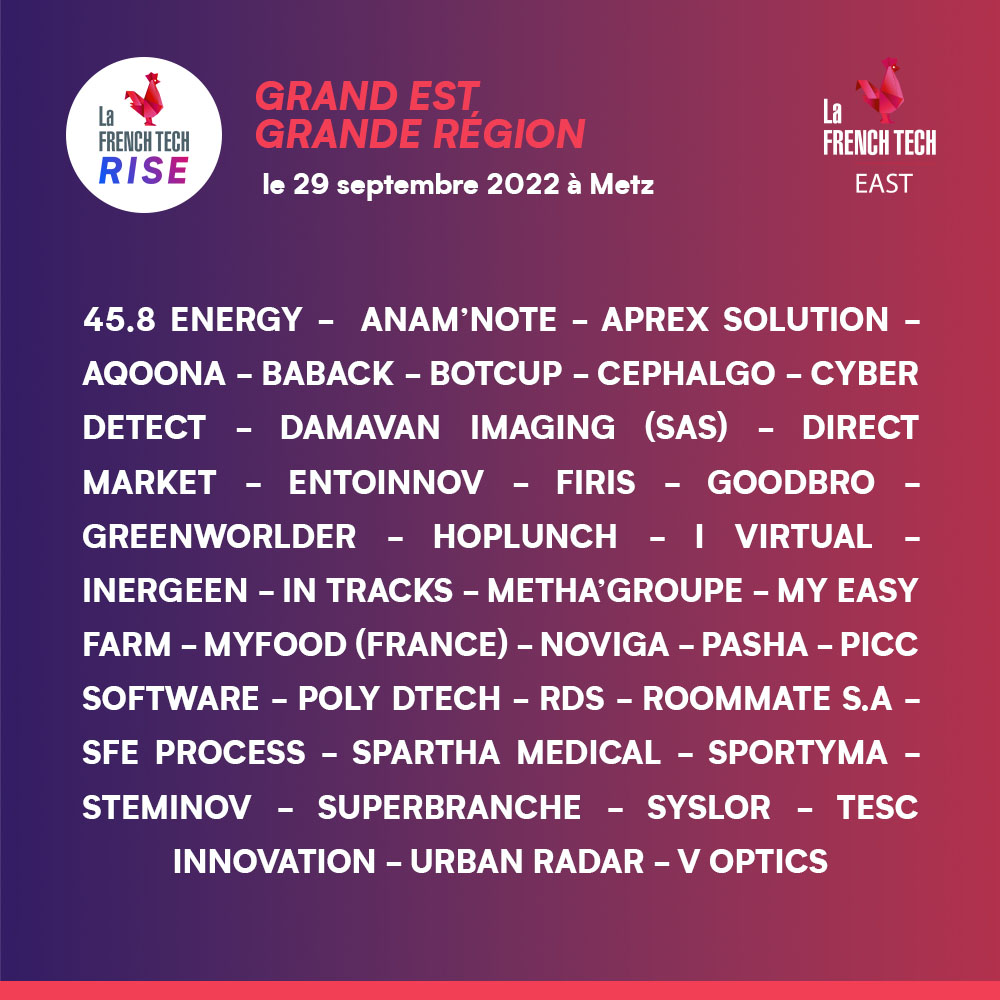 La FRENCH TECH RISE

GRAND EST
GRANDE RÉGION
le 29 septembre 2022 à Metz

La FRENCH TECH EAST

45.8 ENERGY – ANAM'NOTE – APREX SOLUTION – AQOONA – BABACK – BOTCUP – CEPHALGO – CYBER DETECT – DAMAVAN IMAGING (SAS) – DIRECT MARKET – ENTOINNOV – FIRIS – GOODBRO – GREENWORLDER – HOPLUNCH – I VIRTUAL – INERGEEN – IN TRACKS – METHA'GROUPE – MY EASY FARM – MYFOOD (FRANCE) – NOVIGA – PASHA – PICC SOFTWARE – POLY DTECH – RDS – ROOMMATE S.A – SFE PROCESS – SPARTHA MEDICAL – SPORTYMA – STEMINOV – SUPERBRANCHE – SYSLOR – TESC INNOVATION – URBAN RADAR – V OPTICS